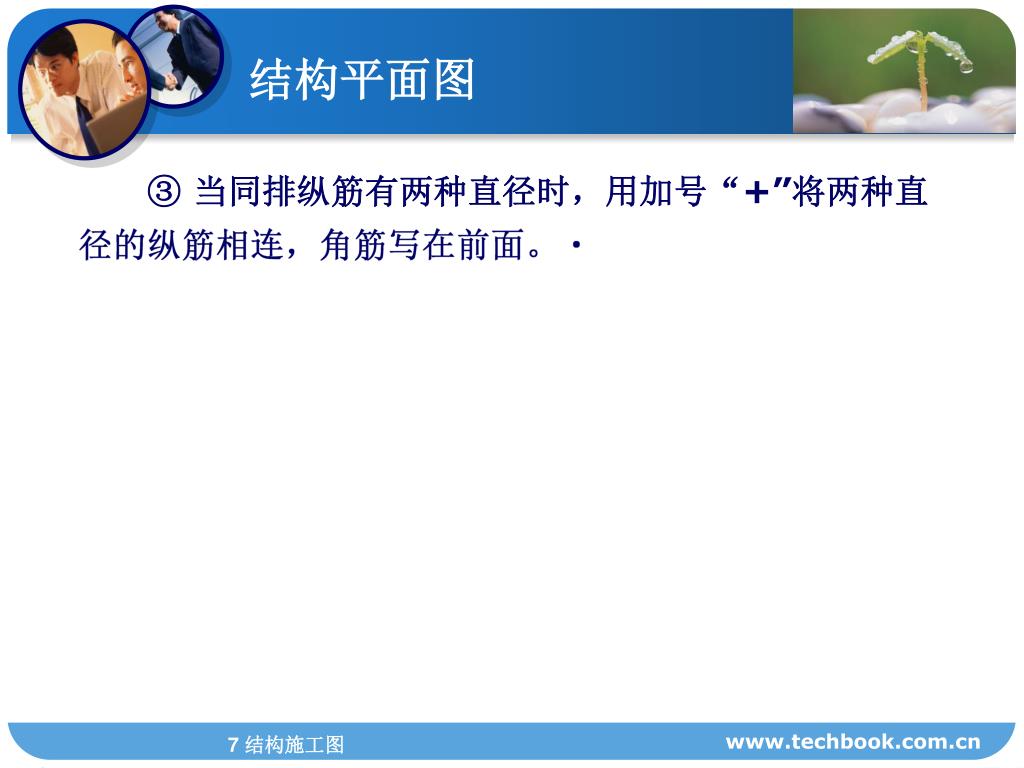 结构平面图

③ 当同排纵筋有两种直径时，用加号“+”将两种直径的纵筋相连，角筋写在前面。·

7 结构施工图

www.techbook.com.cn